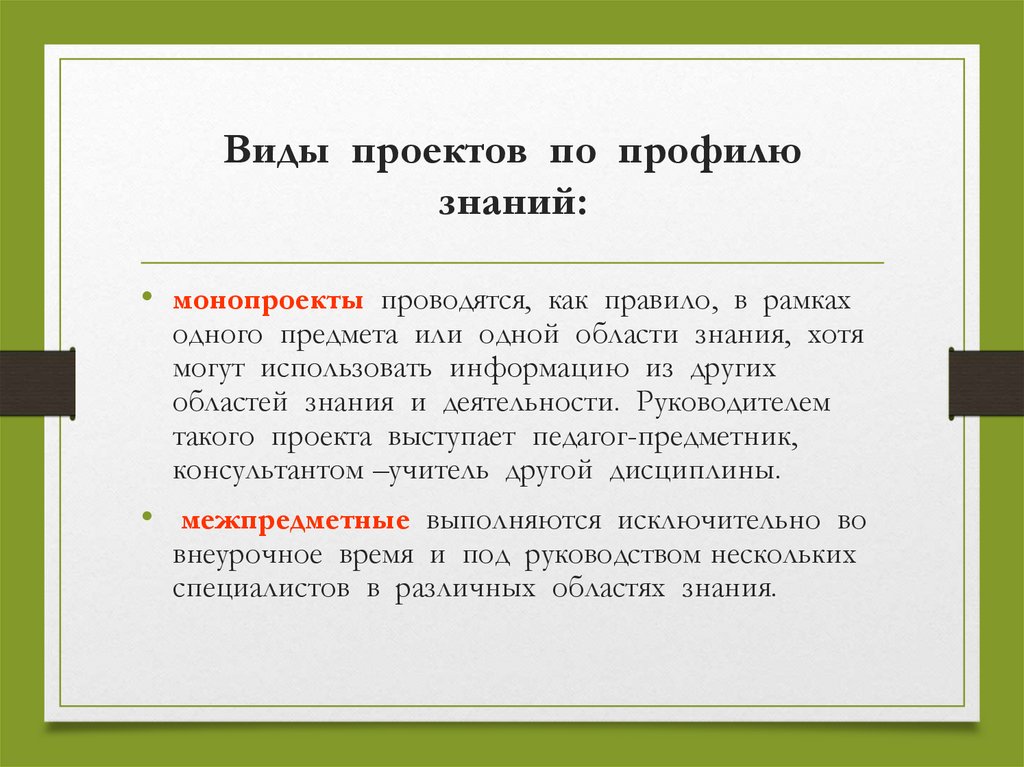 Виды проектов по профилю знаний:

• монопроекты проводятся, как правило, в рамках одного предмета или одной области знания, хотя могут использовать информацию из других областей знания и деятельности. Руководителем такого проекта выступает педагог-предметник, консультантом –учитель другой дисциплины.

• межпредметные выполняются исключительно во внеурочное время и под руководством нескольких специалистов в различных областях знания.